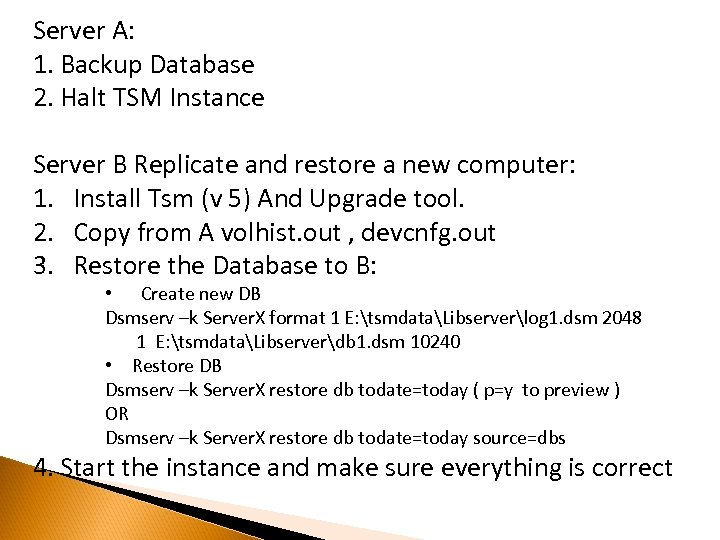 Server A:
1. Backup Database
2. Halt TSM Instance

Server B Replicate and restore a new computer:
1. Install Tsm (v 5) And Upgrade tool.
2. Copy from A volhist.out , devcnfg.out
3. Restore the Database to B:
• Create new DB
Dsmserv –k ServerX format 1 E:\tsmdata\Libserver\log1.dsm 2048 1 E:\tsmdata\Libserver\db1.dsm 10240
• Restore DB
Dsmserv –k ServerX restore db todate=today ( p=y to preview )
OR
Dsmserv –k ServerX restore db todate=today source=dbs
4. Start the instance and make sure everything is correct